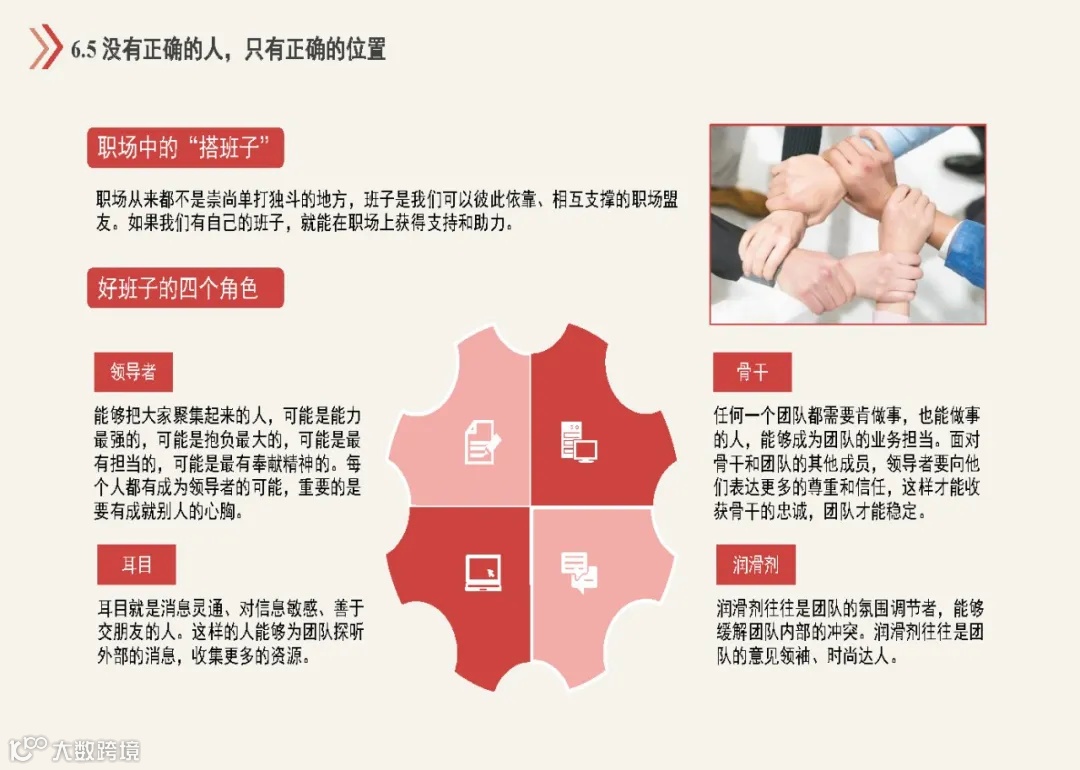 6.5 没有正确的人，只有正确的位置

职场中的“搭班子”

职场从来都不是崇尚单打独斗的地方，班子是我们可以彼此依靠、相互支撑的职场盟友。如果我们有自己的班子，就能在职场上获得支持和助力。

好班子的四个角色

领导者

能够把大家聚集起来的人，可能是能力最强的，可能是抱负最大的，可能是最有担当的，可能是最有奉献精神的。每个人都有成为领导者的可能，重要的是要有成就别人的心胸。

耳目

耳目就是消息灵通、对信息敏感、善于交朋友的人。这样的人能够为团队探听外部的消息，收集更多的资源。

骨干

任何一个团队都需要肯做事，也能做事的人，能够成为团队的业务担当。面对骨干和团队的其他成员，领导者要向他们表达更多的尊重和信任，这样才能收获骨干的忠诚，团队才能稳定。

润滑剂

润滑剂往往是团队的氛围调节者，能够缓解团队内部的冲突。润滑剂往往是团队的意见领袖、时尚达人。

大数跨境